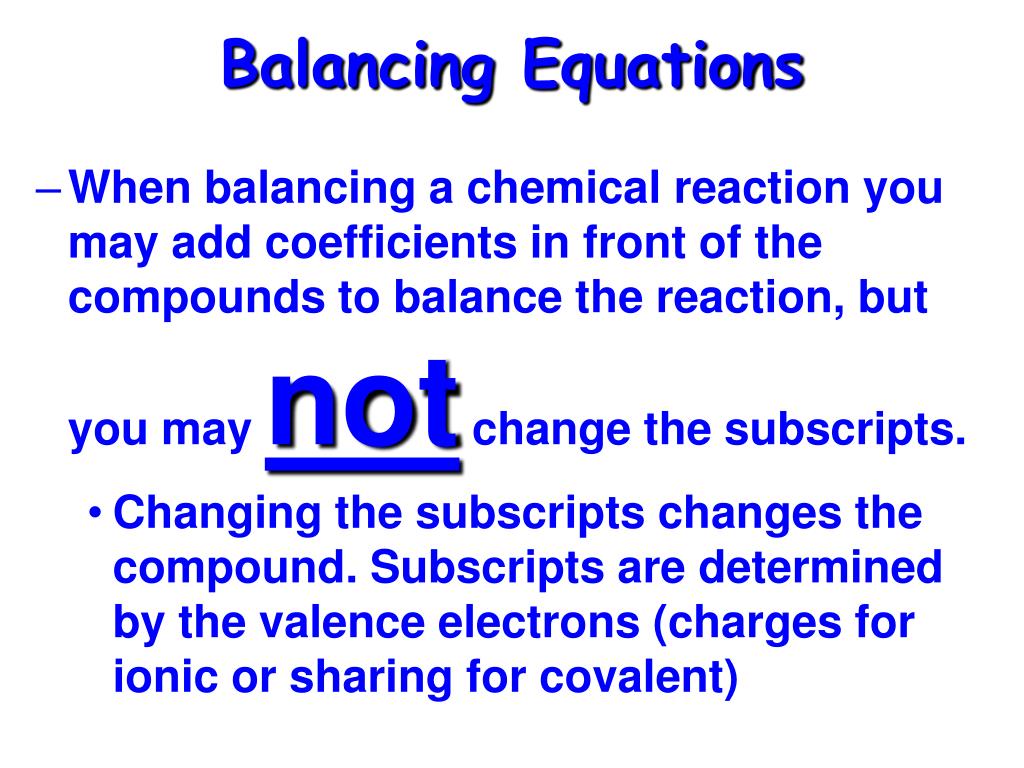 Balancing Equations

– When balancing a chemical reaction you may add coefficients in front of the compounds to balance the reaction, but you may not change the subscripts.

• Changing the subscripts changes the compound. Subscripts are determined by the valence electrons (charges for ionic or sharing for covalent)